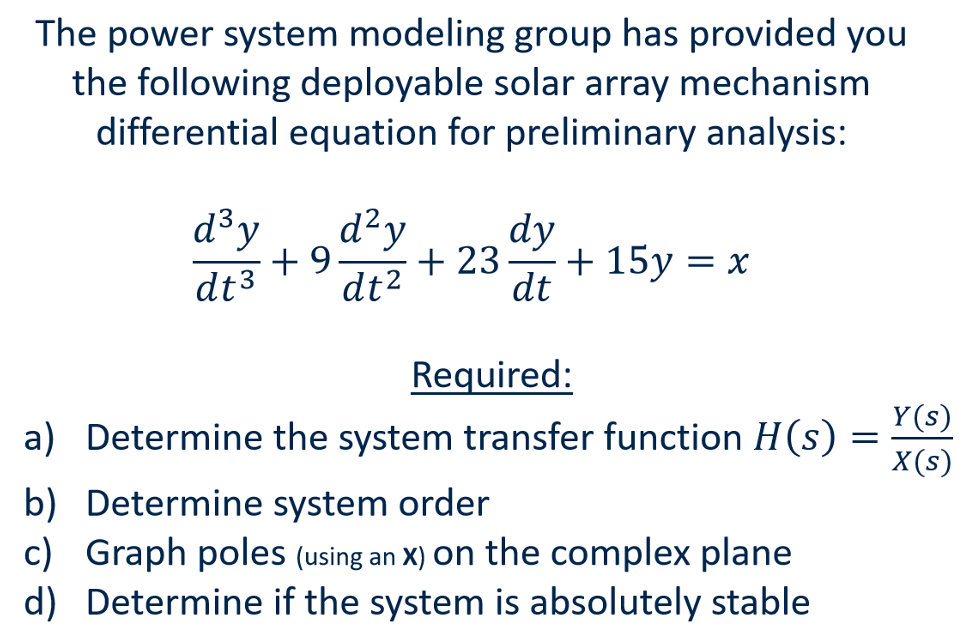 The power system modeling group has provided you the following deployable solar array mechanism differential equation for preliminary analysis:

$\frac{d^3y}{dt^3} + 9\frac{d^2y}{dt^2} + 23\frac{dy}{dt} + 15y = x$

Required:

a) Determine the system transfer function $H(s) = \frac{Y(s)}{X(s)}$

b) Determine system order

c) Graph poles (using an X) on the complex plane

d) Determine if the system is absolutely stable